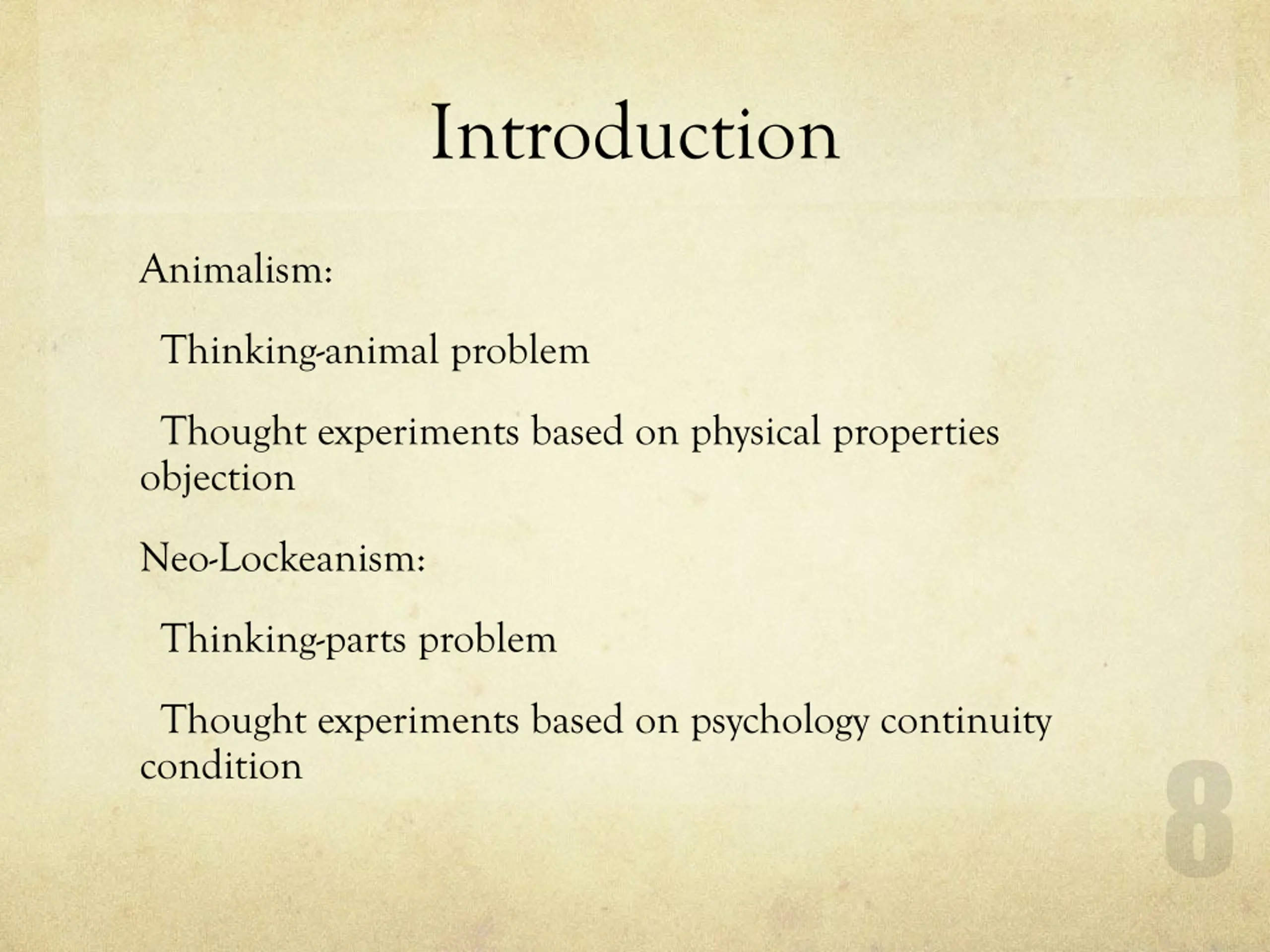 Introduction

Animalism:

Thinking-animal problem

Thought experiments based on physical properties objection

Neo-Lockeanism:

Thinking-parts problem

Thought experiments based on psychology continuity condition

8